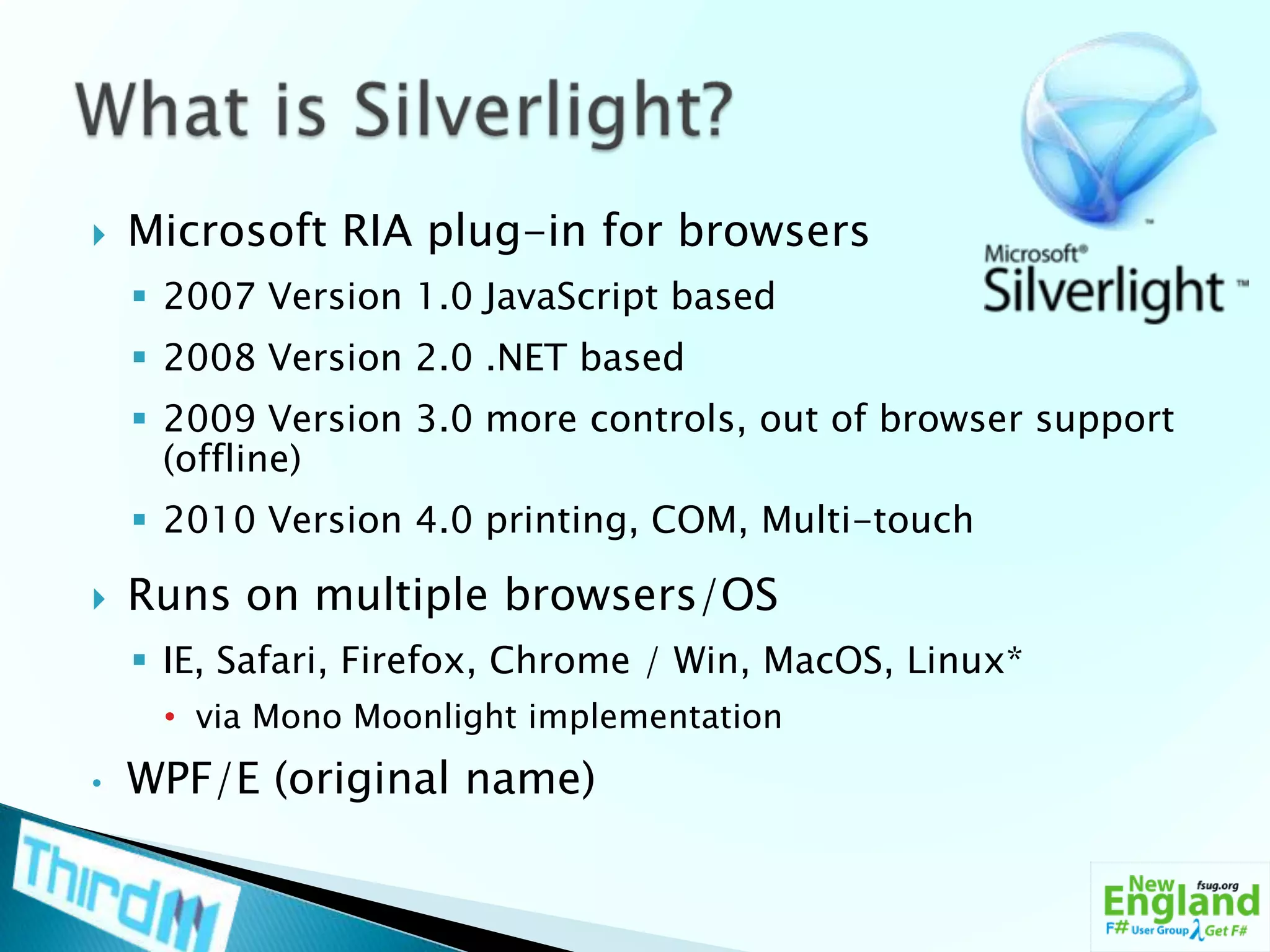 What is Silverlight?

Microsoft® Silverlight™

Microsoft RIA plug-in for browsers

2007 Version 1.0 JavaScript based

2008 Version 2.0 .NET based

2009 Version 3.0 more controls, out of browser support (offline)

2010 Version 4.0 printing, COM, Multi-touch

Runs on multiple browsers/OS

IE, Safari, Firefox, Chrome / Win, MacOS, Linux*

via Mono Moonlight implementation

WPF/E (original name)

ThirdM

New England fsug.org F# User Group λ Get F#